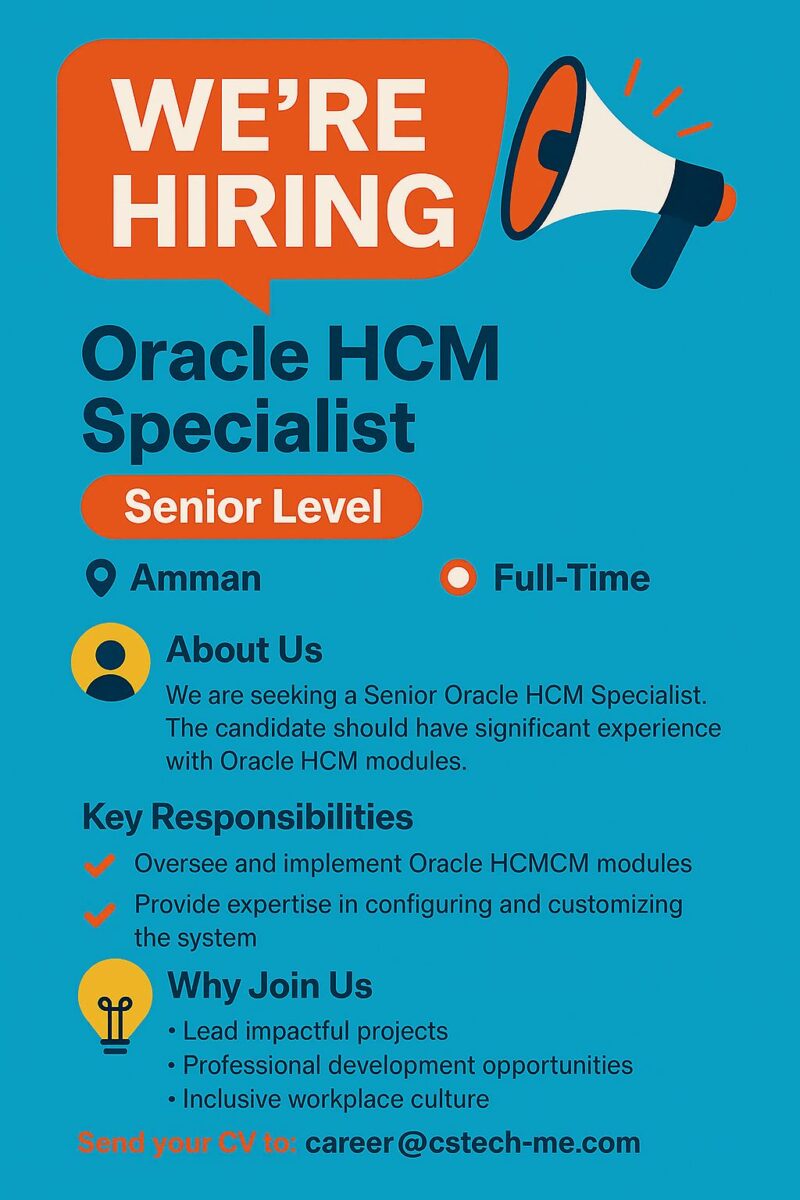 WE'RE HIRING

Oracle HCM Specialist

Senior Level

Amman

Full-Time

About Us

We are seeking a Senior Oracle HCM Specialist. The candidate should have significant experience with Oracle HCM modules.

Key Responsibilities

Oversee and implement Oracle HCMCM modules

Provide expertise in configuring and customizing the system

Why Join Us

• Lead impactful projects
• Professional development opportunities
• Inclusive workplace culture

Send your CV to: career@cstech-me.com